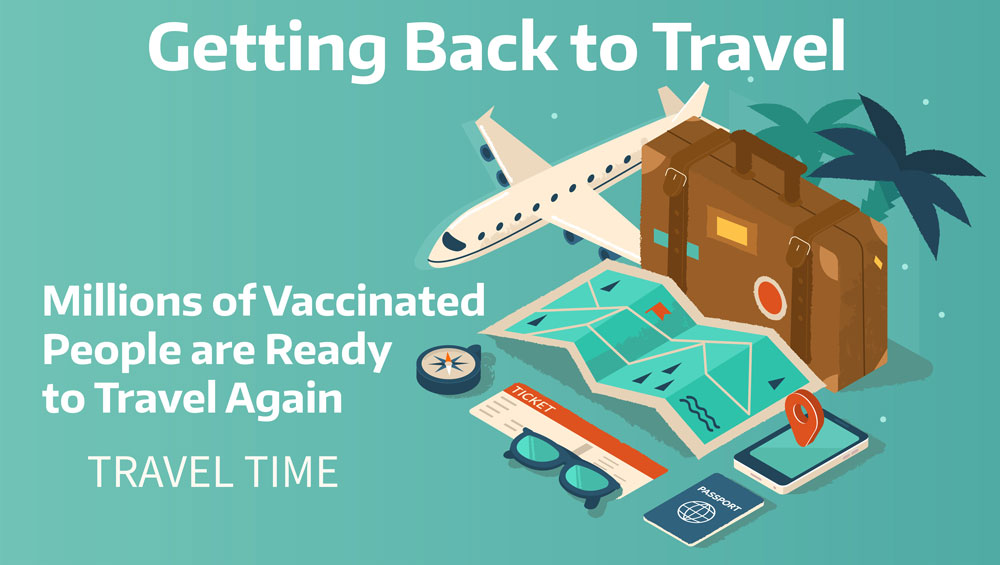 Getting Back to Travel

Millions of Vaccinated People are Ready to Travel Again

TRAVEL TIME

TICKET

PASSPORT